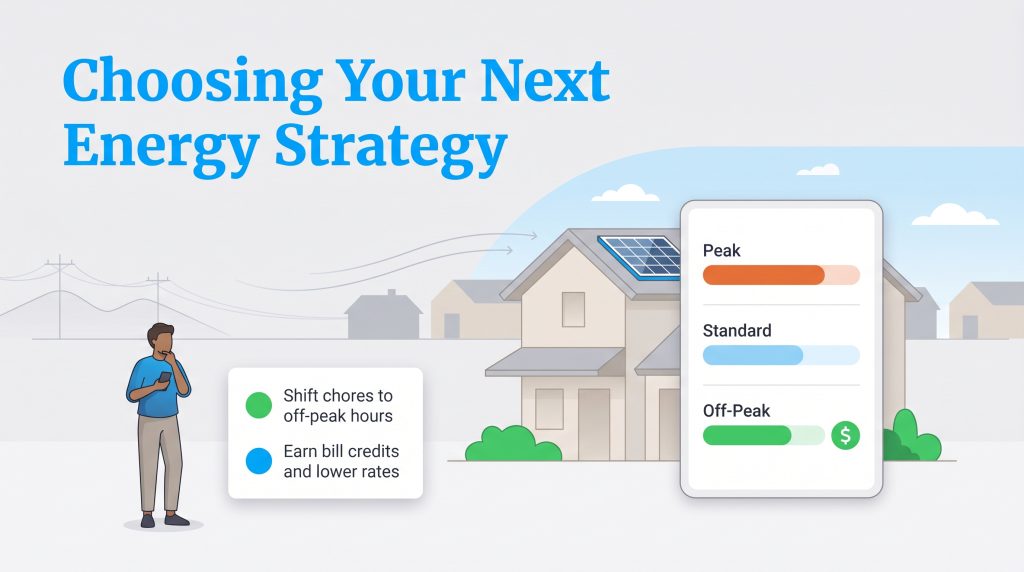 Choosing Your Next Energy Strategy

Shift chores to off-peak hours

Earn bill credits and lower rates

Peak

Standard

Off-Peak

$